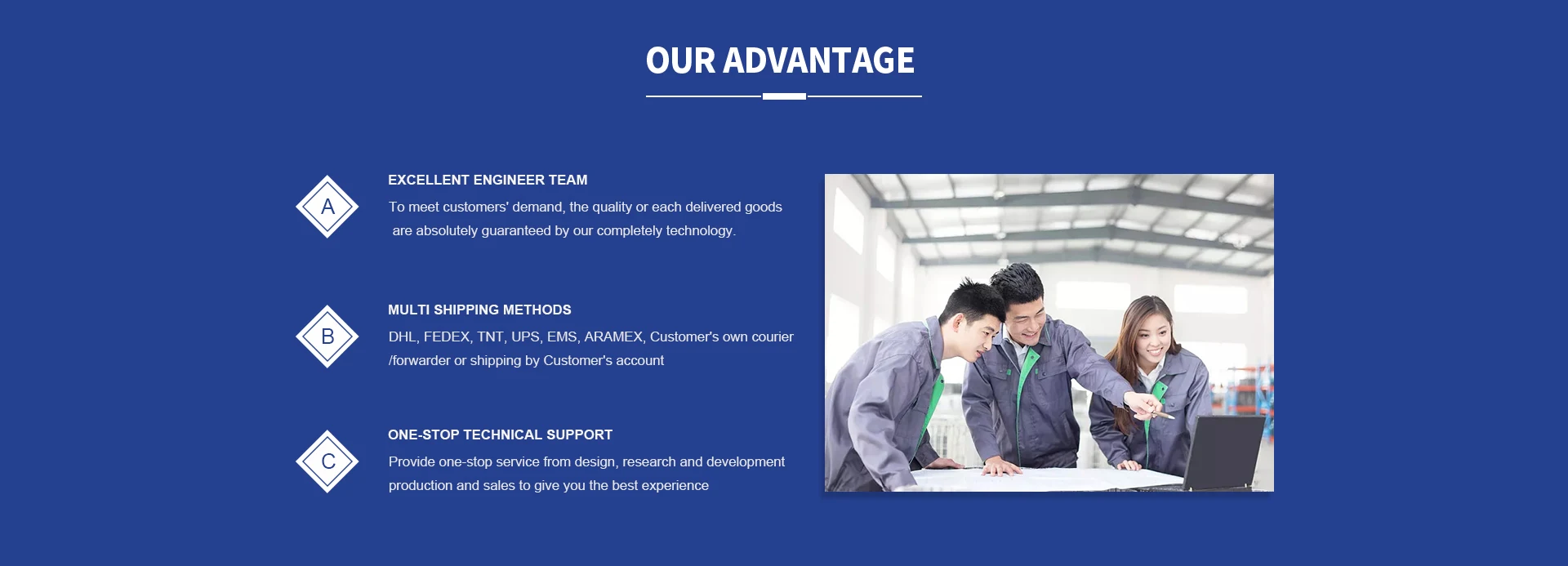 OUR ADVANTAGE

A

EXCELLENT ENGINEER TEAM

To meet customers' demand, the quality or each delivered goods are absolutely guaranteed by our completely technology.

B

MULTI SHIPPING METHODS

DHL, FEDEX, TNT, UPS, EMS, ARAMEX, Customer's own courier /forwarder or shipping by Customer's account

C

ONE-STOP TECHNICAL SUPPORT

Provide one-stop service from design, research and development production and sales to give you the best experience